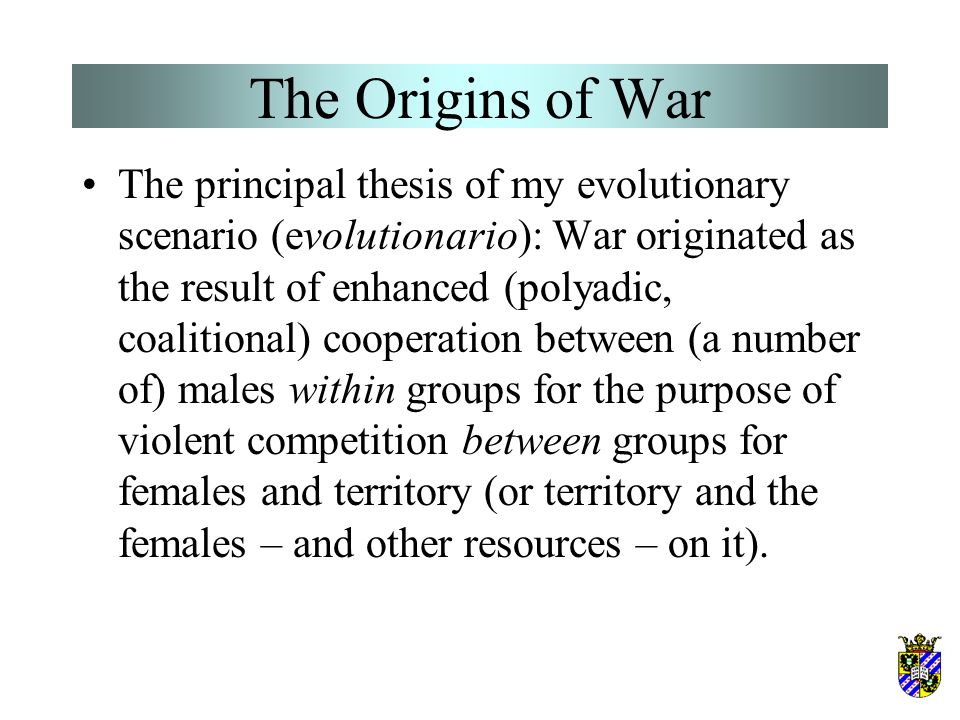 The Origins of War

• The principal thesis of my evolutionary scenario (evolutionario): War originated as the result of enhanced (polyadic, coalitional) cooperation between (a number of) males within groups for the purpose of violent competition between groups for females and territory (or territory and the females – and other resources – on it).